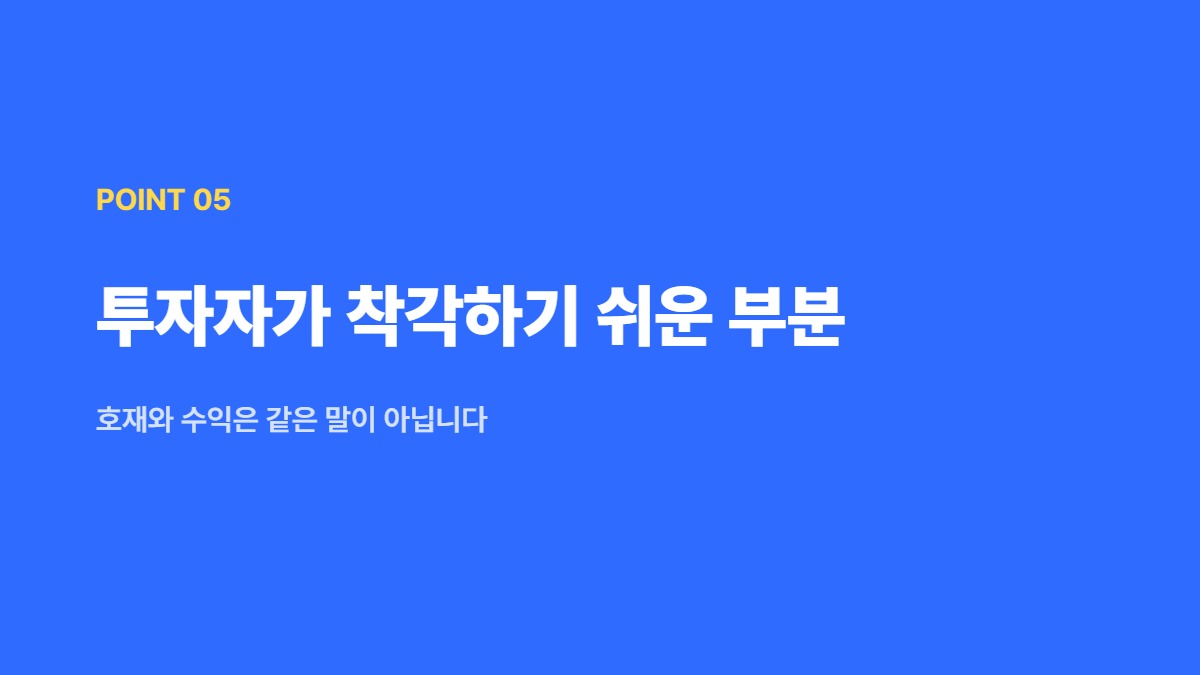 POINT 05

투자자가 착각하기 쉬운 부분

호재와 수익은 같은 말이 아닙니다